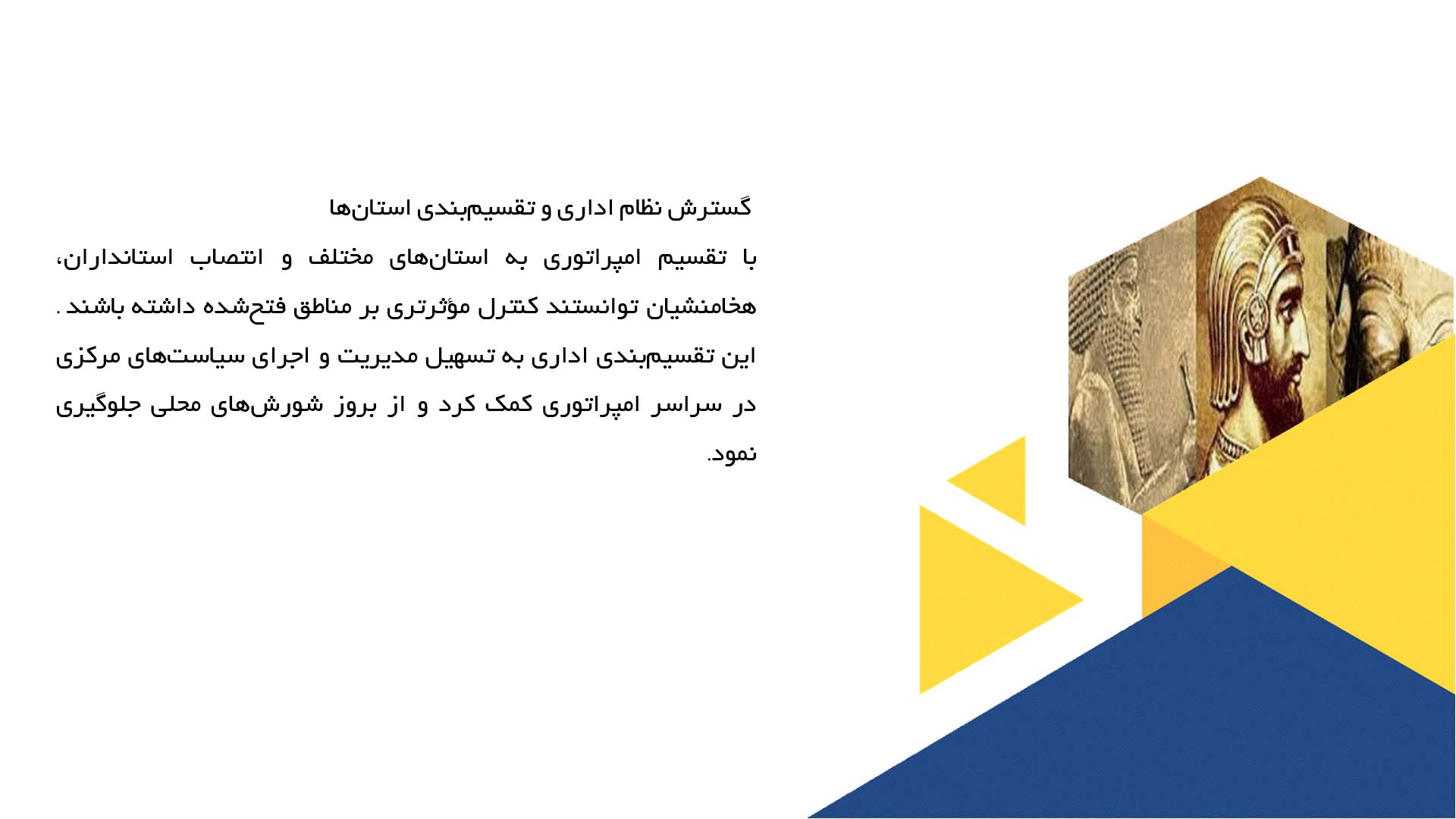 گسترش نظام اداری و تقسیم‌بندی استان‌ها

با تقسیم امپراتوری به استان‌های مختلف و انتصاب استانداران، هخامنشیان توانستند کنترل مؤثرتری بر مناطق فتح‌شده داشته باشند . این تقسیم‌بندی اداری به تسهیل مدیریت و اجرای سیاست‌های مرکزی در سراسر امپراتوری کمک کرد و از بروز شورش‌های محلی جلوگیری نمود.